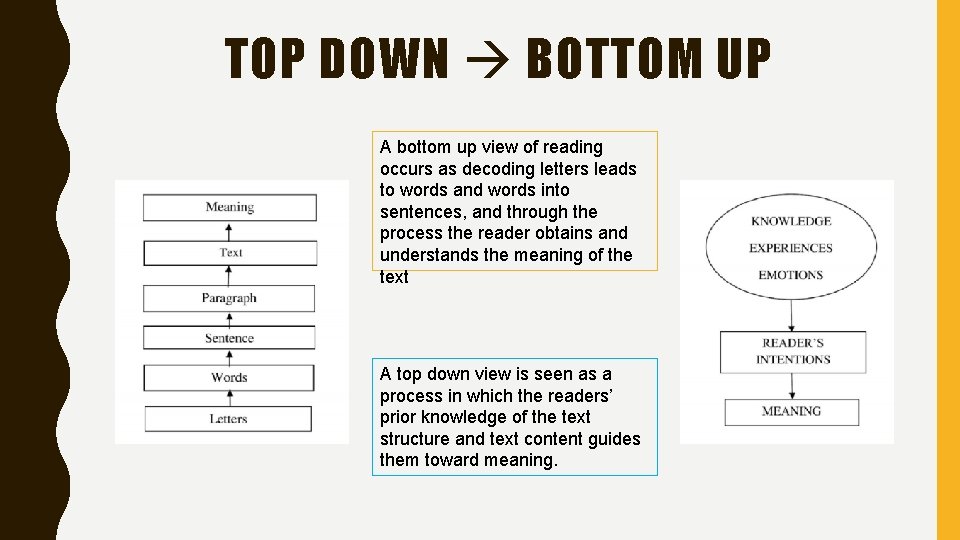 TOP DOWN → BOTTOM UP

Meaning

Text

Paragraph

Sentence

Words

Letters

A bottom up view of reading occurs as decoding letters leads to words and words into sentences, and through the process the reader obtains and understands the meaning of the text

A top down view is seen as a process in which the readers' prior knowledge of the text structure and text content guides them toward meaning.

KNOWLEDGE
EXPERIENCES
EMOTIONS

READER'S INTENTIONS

MEANING